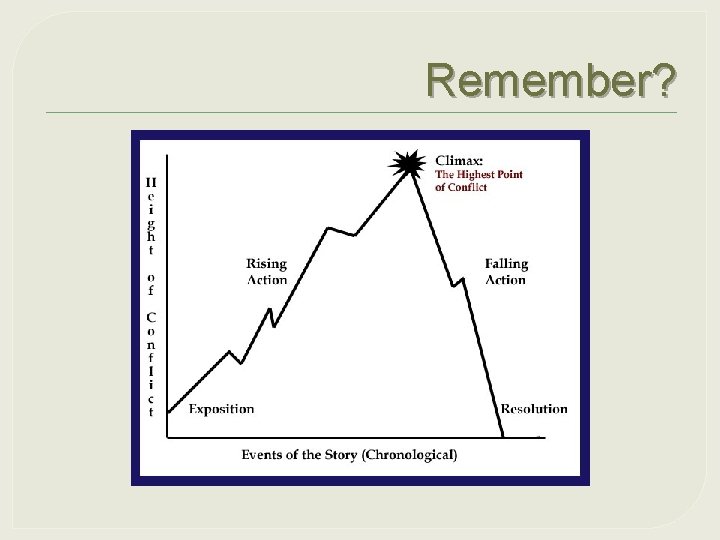 Remember?

Height of Conflict

Climax:
The Highest Point of Conflict

Rising Action

Falling Action

Exposition

Resolution

Events of the Story (Chronological)